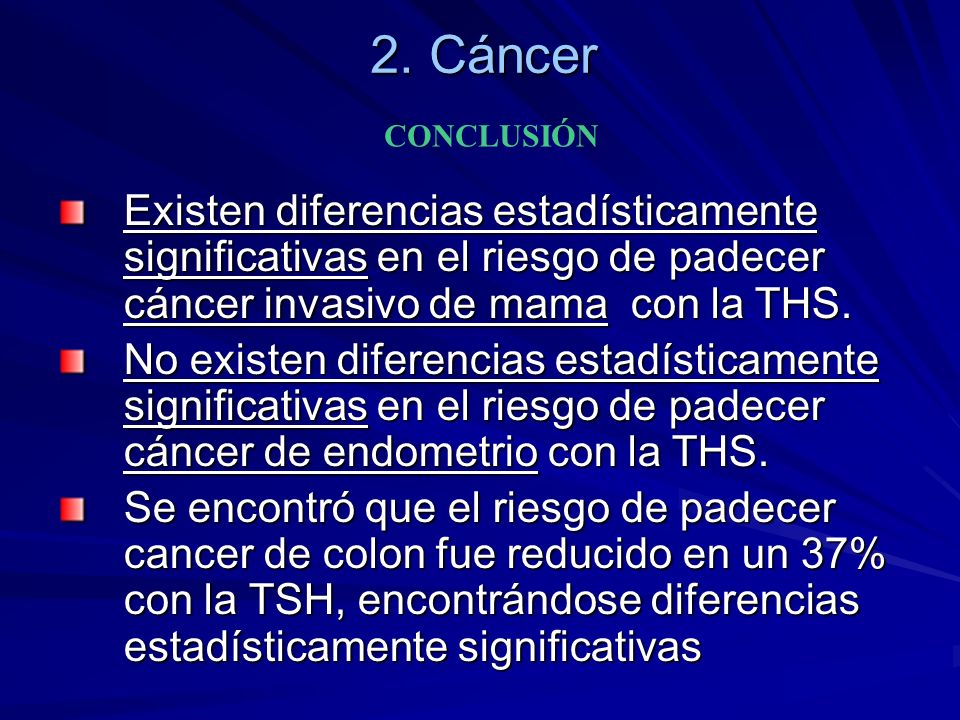 2. Cáncer

CONCLUSIÓN

Existen diferencias estadísticamente significativas en el riesgo de padecer cáncer invasivo de mama con la THS.

No existen diferencias estadísticamente significativas en el riesgo de padecer cáncer de endometrio con la THS.

Se encontró que el riesgo de padecer cancer de colon fue reducido en un 37% con la TSH, encontrándose diferencias estadísticamente significativas